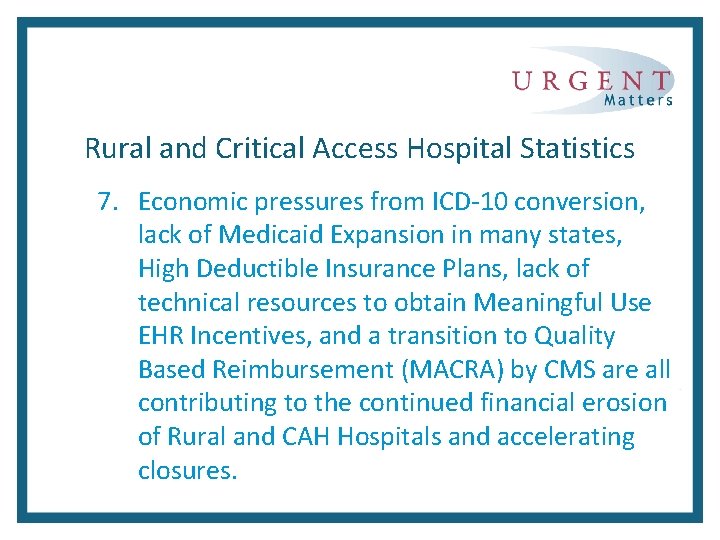 URGENT
Matters

Rural and Critical Access Hospital Statistics

7. Economic pressures from ICD-10 conversion, lack of Medicaid Expansion in many states, High Deductible Insurance Plans, lack of technical resources to obtain Meaningful Use EHR Incentives, and a transition to Quality Based Reimbursement (MACRA) by CMS are all contributing to the continued financial erosion of Rural and CAH Hospitals and accelerating closures.